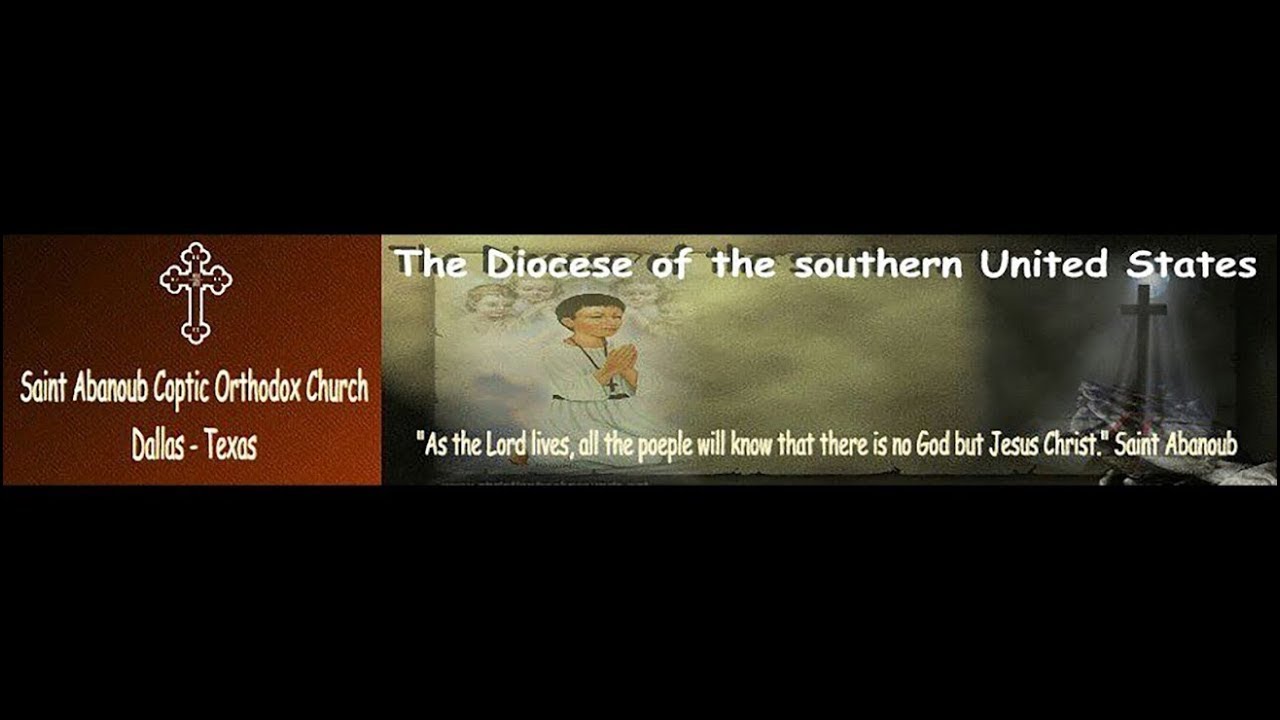 Saint Abanoub Coptic Orthodox Church
Dallas - Texas

The Diocese of the southern United States

"As the Lord lives, all the poeple will know that there is no God but Jesus Christ." Saint Abanoub